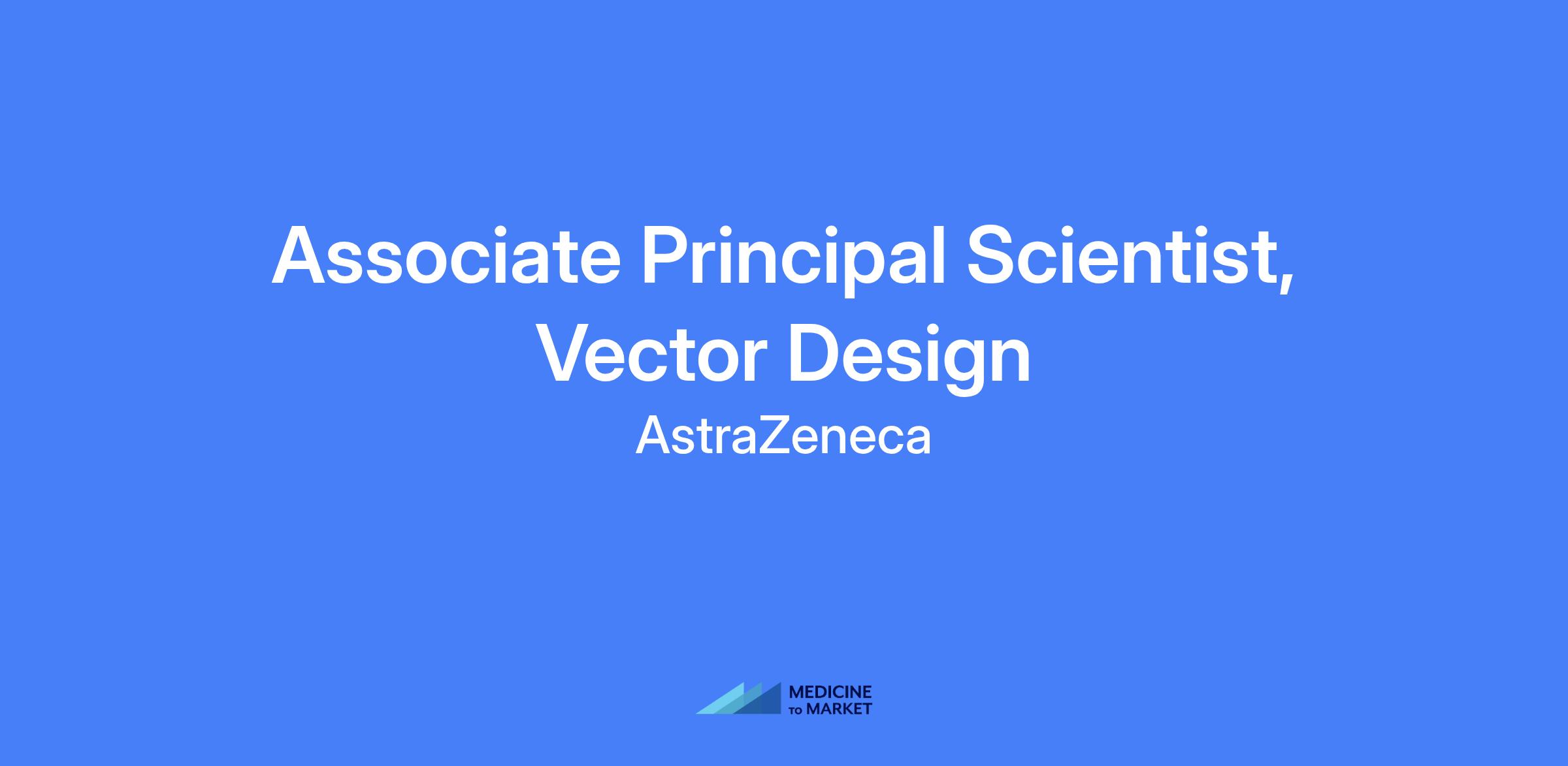 Associate Principal Scientist, Vector Design

AstraZeneca

MEDICINE
TO MARKET